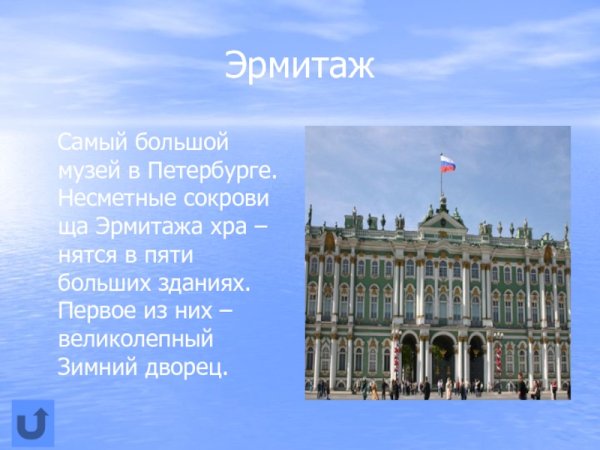 Эрмитаж

Самый большой музей в Петербурге. Несметные сокрови ща Эрмитажа хра – нятся в пяти больших зданиях. Первое из них – великолепный Зимний дворец.